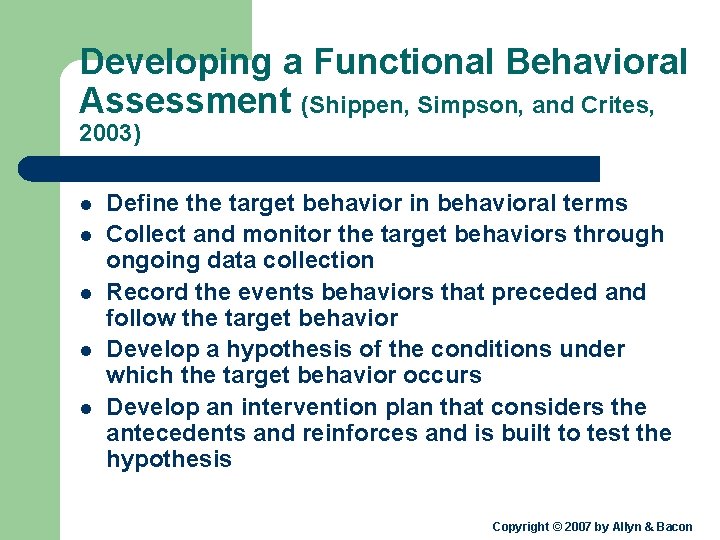 Developing a Functional Behavioral Assessment (Shippen, Simpson, and Crites, 2003)

- Define the target behavior in behavioral terms
- Collect and monitor the target behaviors through ongoing data collection
- Record the events behaviors that preceded and follow the target behavior
- Develop a hypothesis of the conditions under which the target behavior occurs
- Develop an intervention plan that considers the antecedents and reinforces and is built to test the hypothesis

Copyright © 2007 by Allyn & Bacon